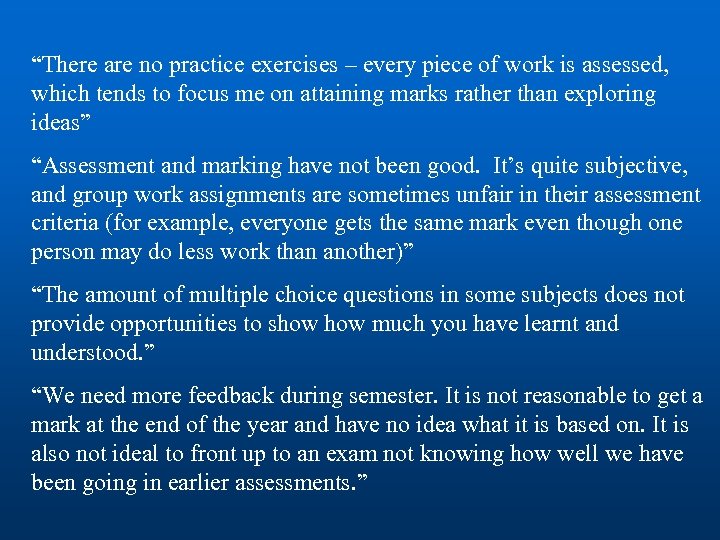 “There are no practice exercises – every piece of work is assessed, which tends to focus me on attaining marks rather than exploring ideas”

“Assessment and marking have not been good. It’s quite subjective, and group work assignments are sometimes unfair in their assessment criteria (for example, everyone gets the same mark even though one person may do less work than another)”

“The amount of multiple choice questions in some subjects does not provide opportunities to show how much you have learnt and understood.”

“We need more feedback during semester. It is not reasonable to get a mark at the end of the year and have no idea what it is based on. It is also not ideal to front up to an exam not knowing how well we have been going in earlier assessments.”